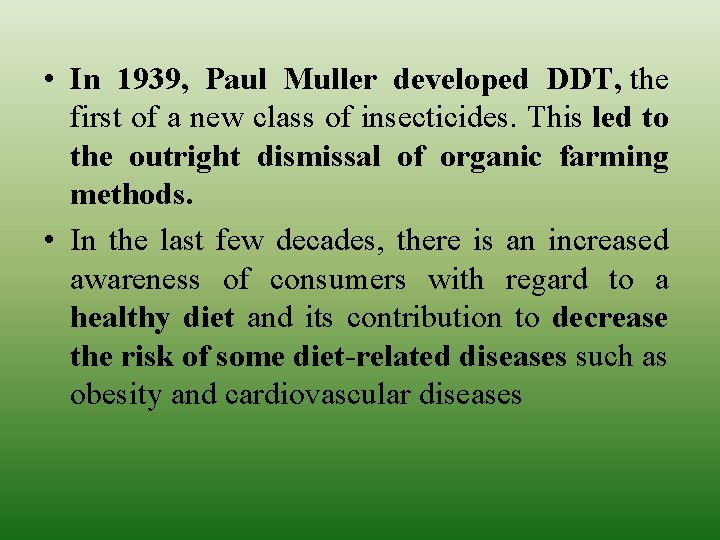 • In 1939, Paul Muller developed DDT, the first of a new class of insecticides. This led to the outright dismissal of organic farming methods.

• In the last few decades, there is an increased awareness of consumers with regard to a healthy diet and its contribution to decrease the risk of some diet-related diseases such as obesity and cardiovascular diseases